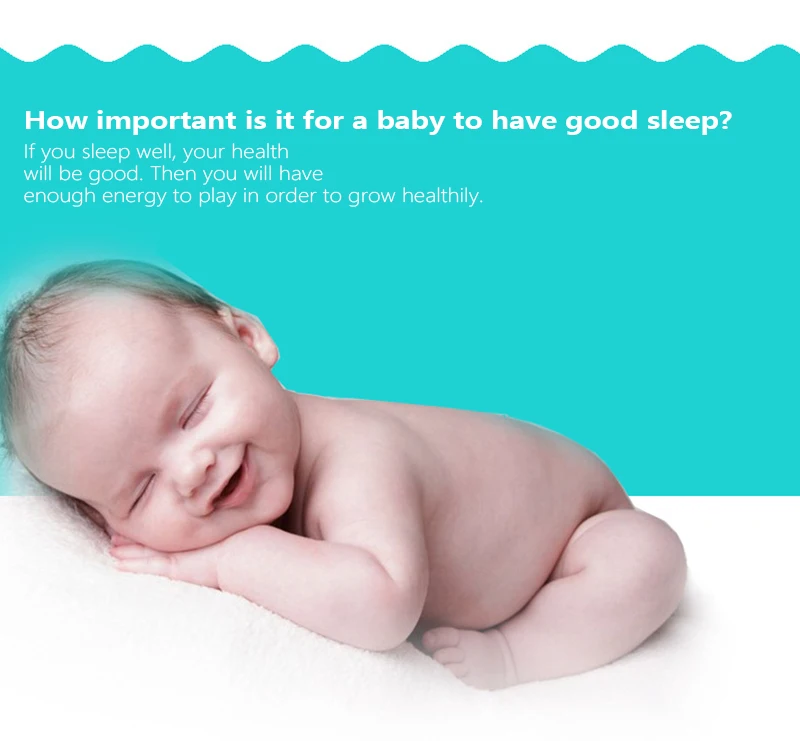 How important is it for a baby to have good sleep?

If you sleep well, your health will be good. Then you will have enough energy to play in order to grow healthily.